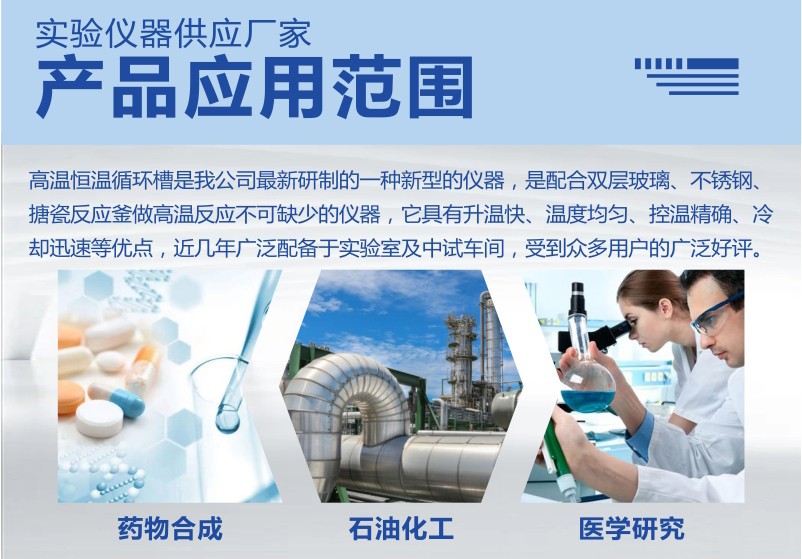 实验仪器供应厂家
产品应用范围

高温恒温循环槽是我公司最新研制的一种新型的仪器，是配合双层玻璃、不锈钢、搪瓷反应釜做高温反应不可缺少的仪器，它具有升温快、温度均匀、控温精确、冷却迅速等优点，近几年广泛配备于实验室及中试车间，受到众多用户的广泛好评。

药物合成
石油化工
医学研究